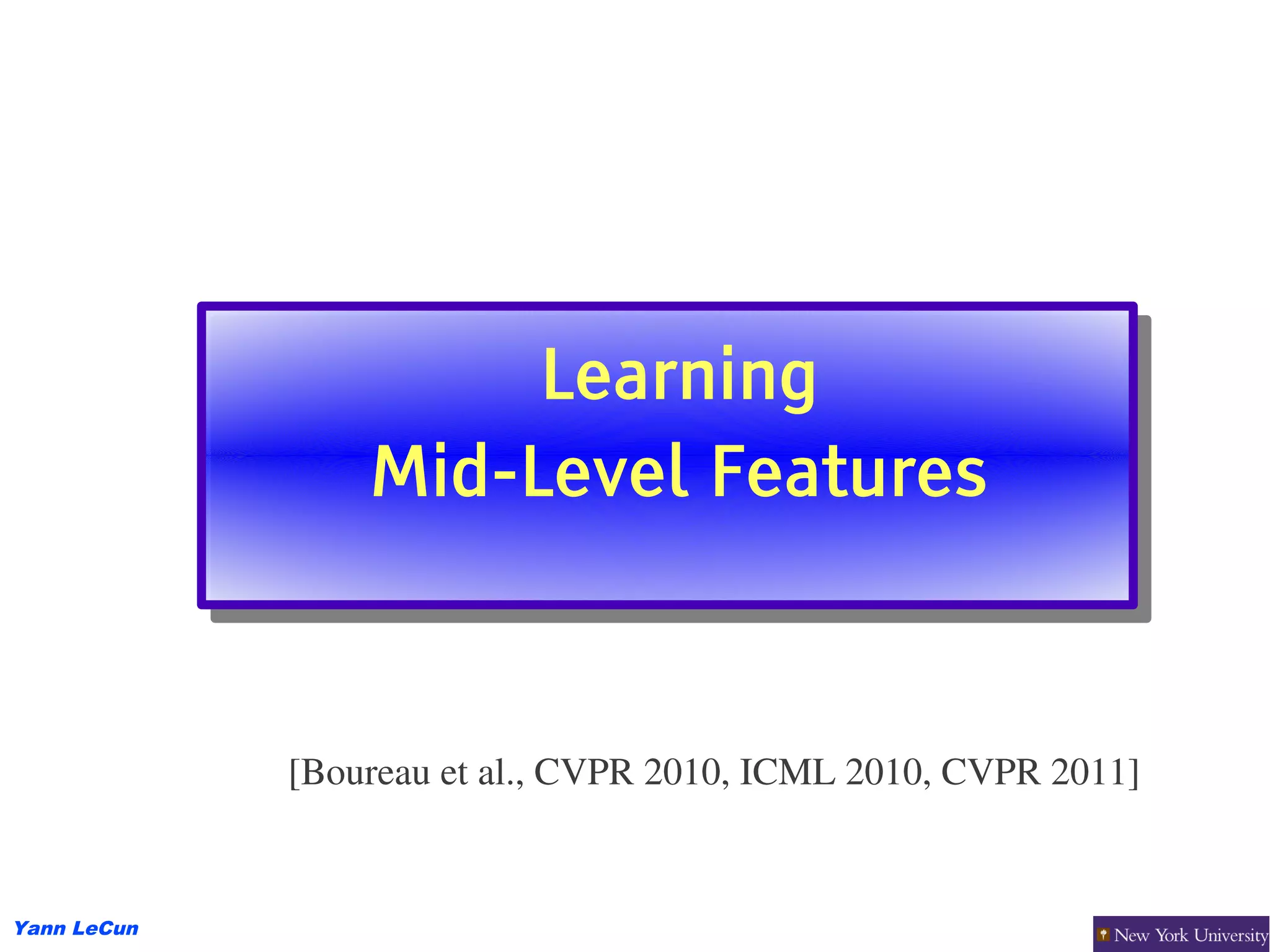 Learning
Mid-Level Features

[Boureau et al., CVPR 2010, ICML 2010, CVPR 2011]

Yann LeCun

New York University